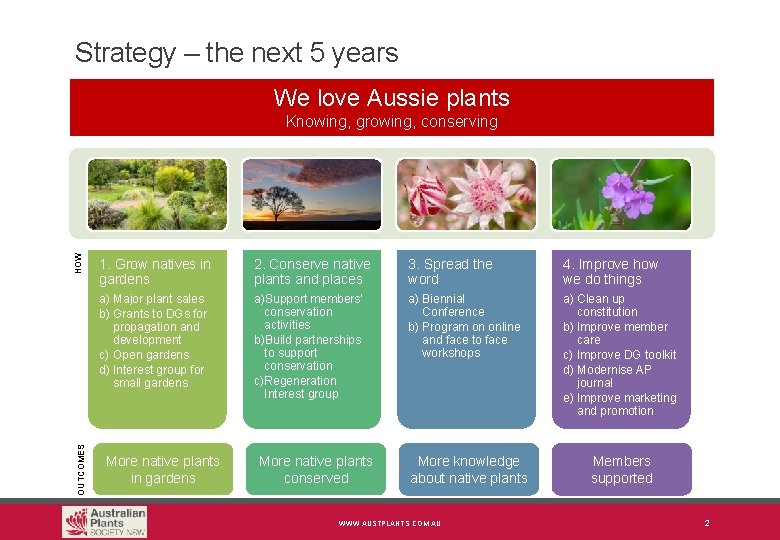 Strategy – the next 5 years

We love Aussie plants
Knowing, growing, conserving

HOW

1. Grow natives in gardens
a) Major plant sales
b) Grants to DGs for propagation and development
c) Open gardens
d) Interest group for small gardens

2. Conserve native plants and places
a)Support members' conservation activities
b)Build partnerships to support conservation
c)Regeneration Interest group

3. Spread the word
a) Biennial Conference
b) Program on online and face to face workshops

4. Improve how we do things
a) Clean up constitution
b) Improve member care
c) Improve DG toolkit
d) Modernise AP journal
e) Improve marketing and promotion

OUTCOMES

More native plants in gardens

More native plants conserved

More knowledge about native plants

Members supported

Australian Plants SOCIETY NSW

WWW.AUSTPLANTS.COM.AU

2